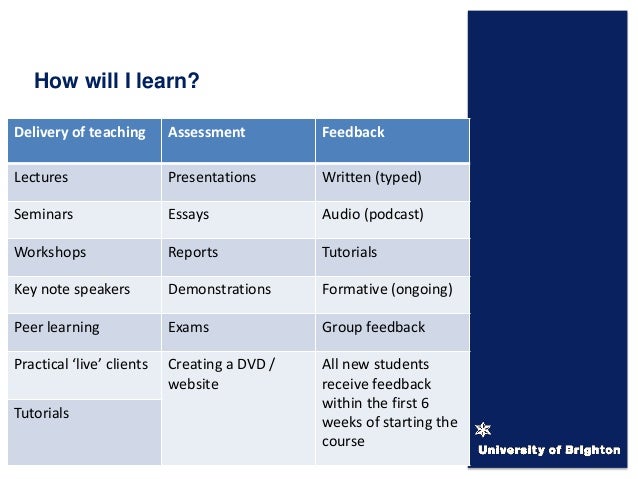 How will I learn?

| Delivery of teaching | Assessment | Feedback |
|---|---|---|
| Lectures | Presentations | Written (typed) |
| Seminars | Essays | Audio (podcast) |
| Workshops | Reports | Tutorials |
| Key note speakers | Demonstrations | Formative (ongoing) |
| Peer learning | Exams | Group feedback |
| Practical 'live' clients | Creating a DVD / website | All new students receive feedback within the first 6 weeks of starting the course |
| Tutorials | | |

University of Brighton